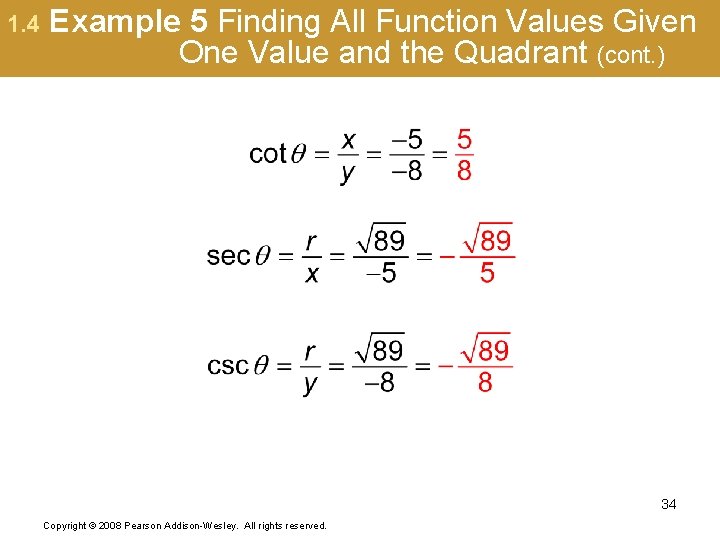 1.4 Example 5 Finding All Function Values Given One Value and the Quadrant (cont.)

$\cot\theta = \frac{x}{y} = \frac{-5}{-8} = \frac{5}{8}$

$\sec\theta = \frac{r}{x} = \frac{\sqrt{89}}{-5} = -\frac{\sqrt{89}}{5}$

$\csc\theta = \frac{r}{y} = \frac{\sqrt{89}}{-8} = -\frac{\sqrt{89}}{8}$

34

Copyright © 2008 Pearson Addison-Wesley. All rights reserved.